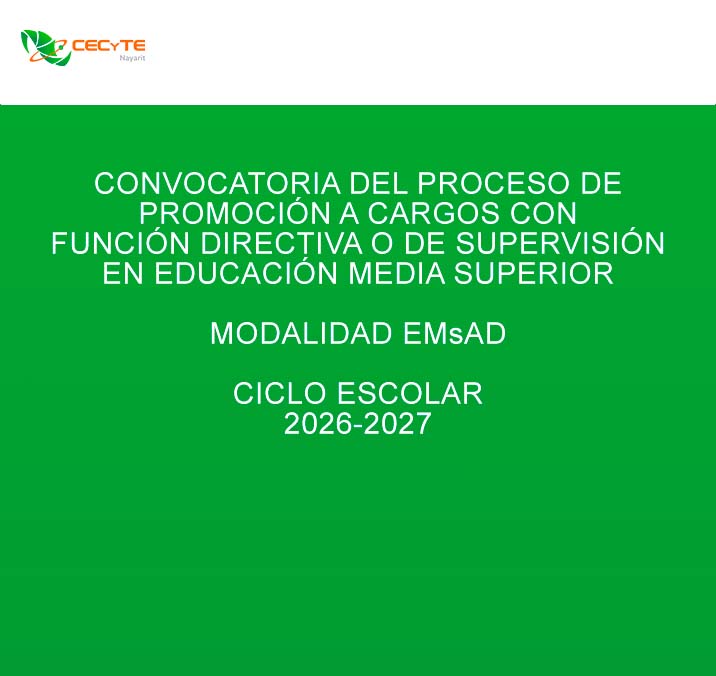 CECyTE
Nayarit

CONVOCATORIA DEL PROCESO DE PROMOCIÓN A CARGOS CON FUNCIÓN DIRECTIVA O DE SUPERVISIÓN EN EDUCACIÓN MEDIA SUPERIOR

MODALIDAD EMsAD

CICLO ESCOLAR
2026-2027